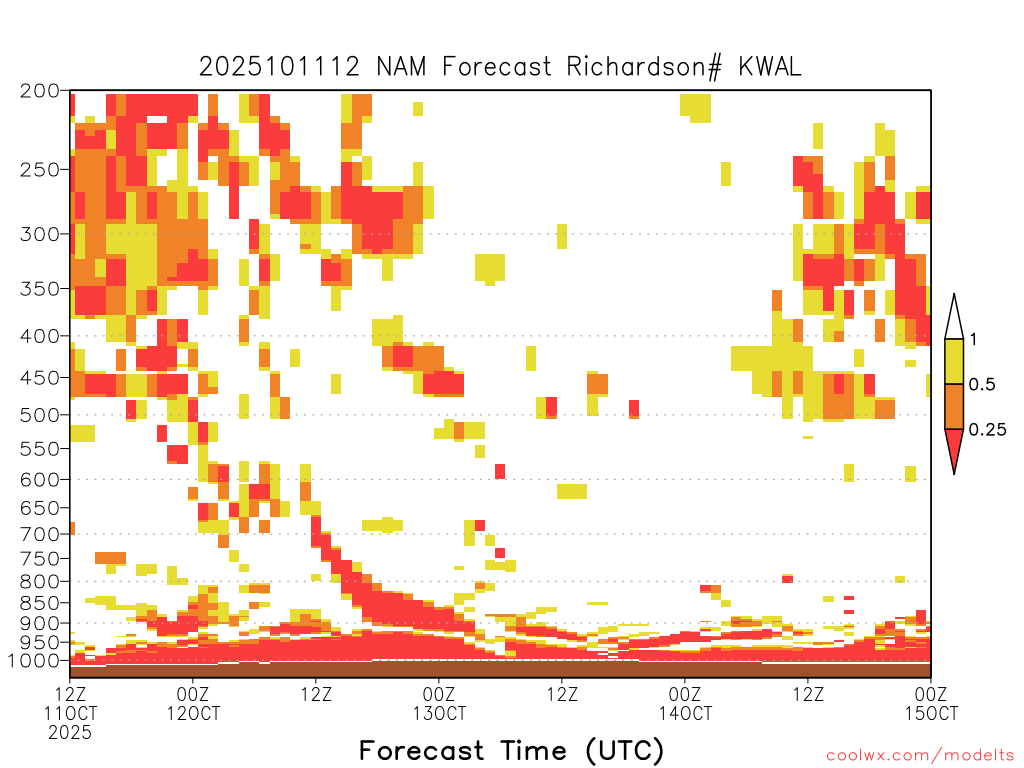 2025101112 NAM Forecast Richardson# KWAL

200
250
300
350
400
450
500
550
600
650
700
750
800
850
900
950
1000

1
0.5
0.25

12Z 11OCT 2025
00Z 12OCT
12Z
00Z 13OCT
12Z
00Z 14OCT
12Z
00Z 15OCT

Forecast Time (UTC)

coolwx.com/modelts